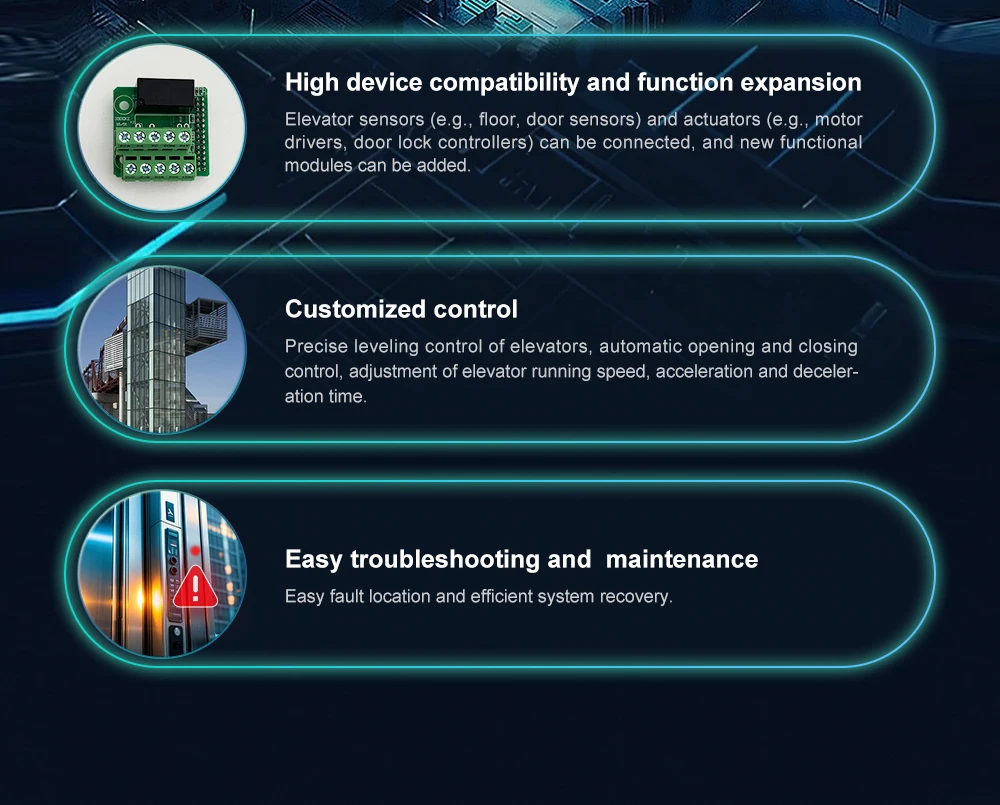 High device compatibility and function expansion

Elevator sensors (e.g., floor, door sensors) and actuators (e.g., motor drivers, door lock controllers) can be connected, and new functional modules can be added.

Customized control

Precise leveling control of elevators, automatic opening and closing control, adjustment of elevator running speed, acceleration and deceleration time.

Easy troubleshooting and maintenance

Easy fault location and efficient system recovery.